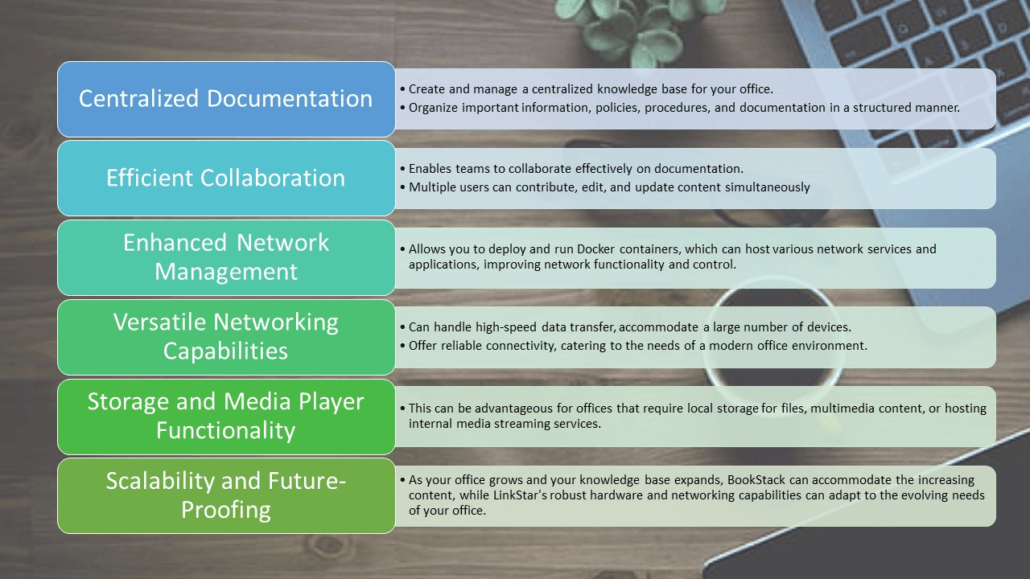 Centralized Documentation

• Create and manage a centralized knowledge base for your office.
• Organize important information, policies, procedures, and documentation in a structured manner.

Efficient Collaboration

• Enables teams to collaborate effectively on documentation.
• Multiple users can contribute, edit, and update content simultaneously

Enhanced Network Management

• Allows you to deploy and run Docker containers, which can host various network services and applications, improving network functionality and control.

Versatile Networking Capabilities

• Can handle high-speed data transfer, accommodate a large number of devices.
• Offer reliable connectivity, catering to the needs of a modern office environment.

Storage and Media Player Functionality

• This can be advantageous for offices that require local storage for files, multimedia content, or hosting internal media streaming services.

Scalability and Future-Proofing

• As your office grows and your knowledge base expands, BookStack can accommodate the increasing content, while LinkStar's robust hardware and networking capabilities can adapt to the evolving needs of your office.